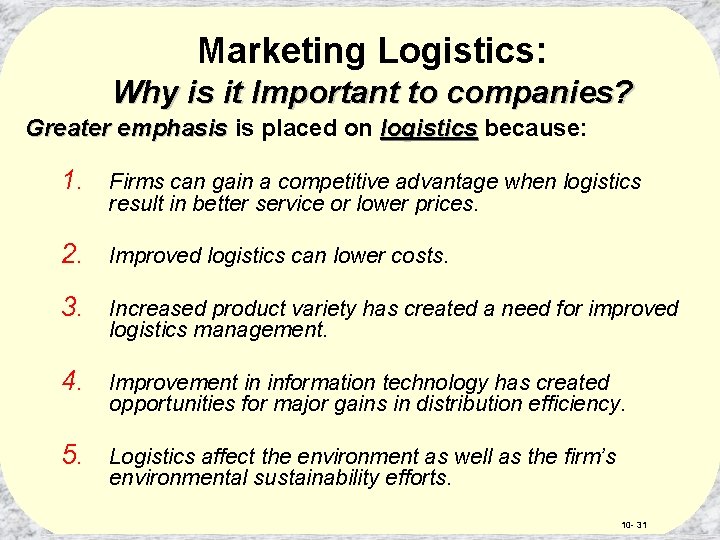 Marketing Logistics:
Why is it Important to companies?

Greater emphasis is placed on logistics because:

1. Firms can gain a competitive advantage when logistics result in better service or lower prices.

2. Improved logistics can lower costs.

3. Increased product variety has created a need for improved logistics management.

4. Improvement in information technology has created opportunities for major gains in distribution efficiency.

5. Logistics affect the environment as well as the firm's environmental sustainability efforts.

10- 31